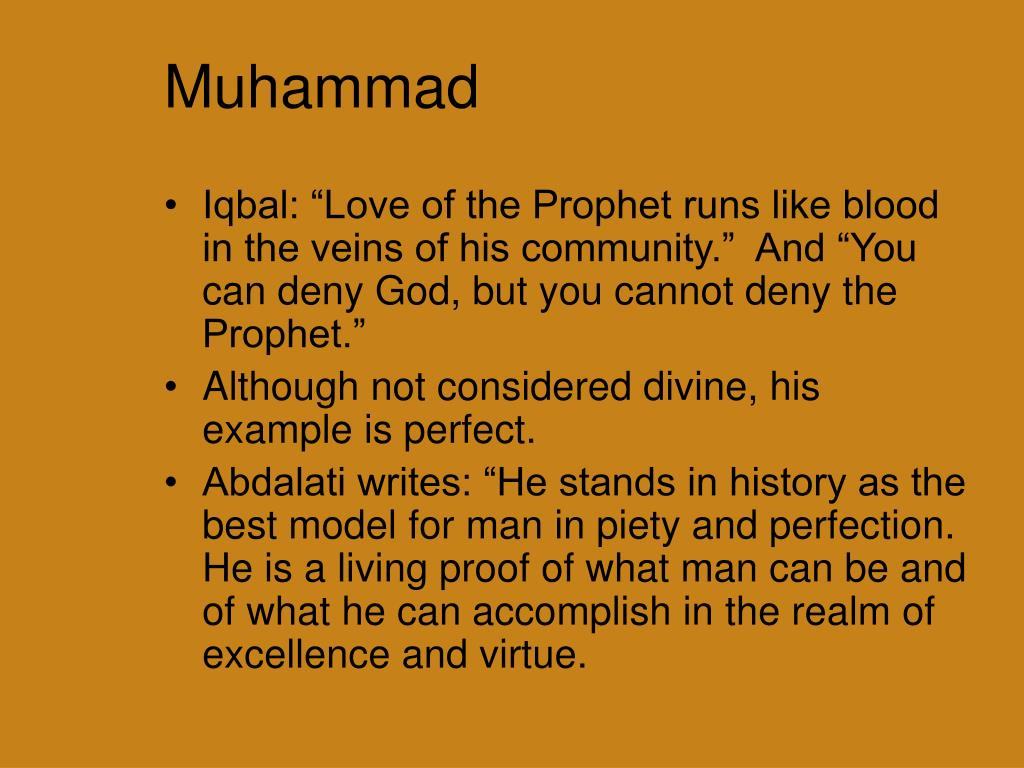 Muhammad

• Iqbal: “Love of the Prophet runs like blood in the veins of his community.” And “You can deny God, but you cannot deny the Prophet.”
• Although not considered divine, his example is perfect.
• Abdalati writes: “He stands in history as the best model for man in piety and perfection. He is a living proof of what man can be and of what he can accomplish in the realm of excellence and virtue.